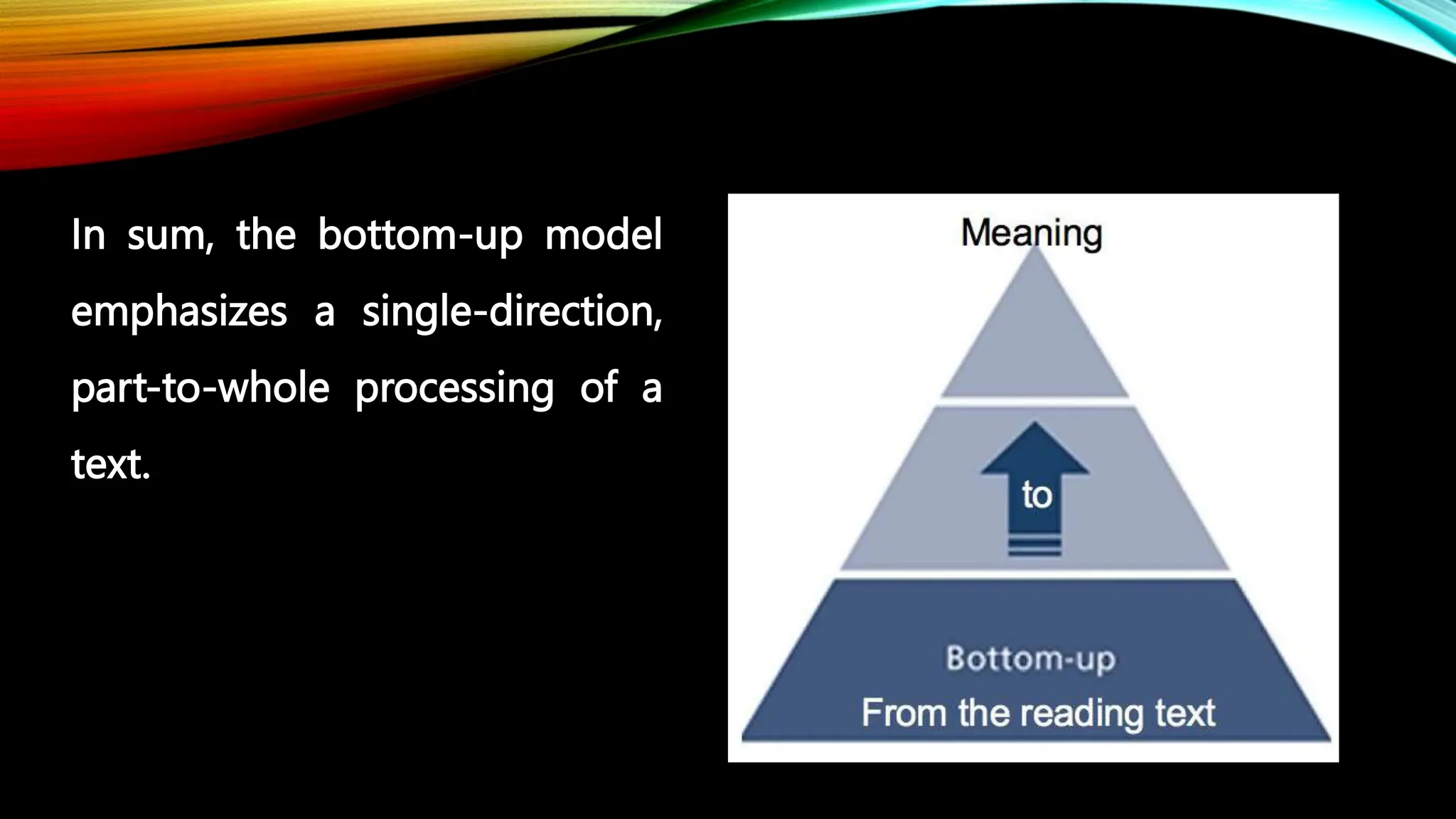 In sum, the bottom-up model emphasizes a single-direction, part-to-whole processing of a text.

Meaning

to

Bottom-up

From the reading text